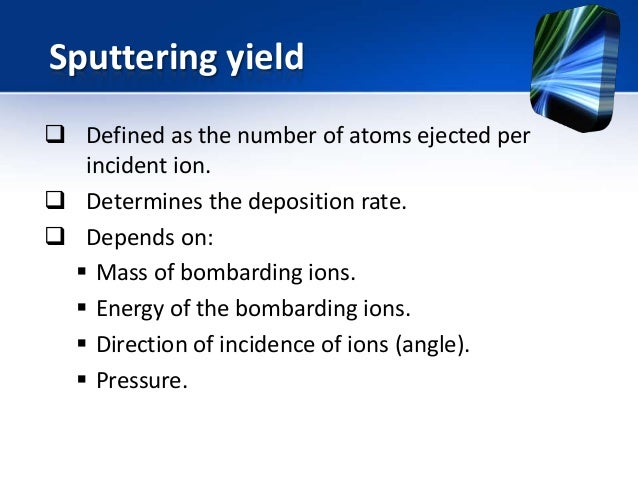 Sputtering yield

❑ Defined as the number of atoms ejected per incident ion.
❑ Determines the deposition rate.
❑ Depends on:
▪ Mass of bombarding ions.
▪ Energy of the bombarding ions.
▪ Direction of incidence of ions (angle).
▪ Pressure.